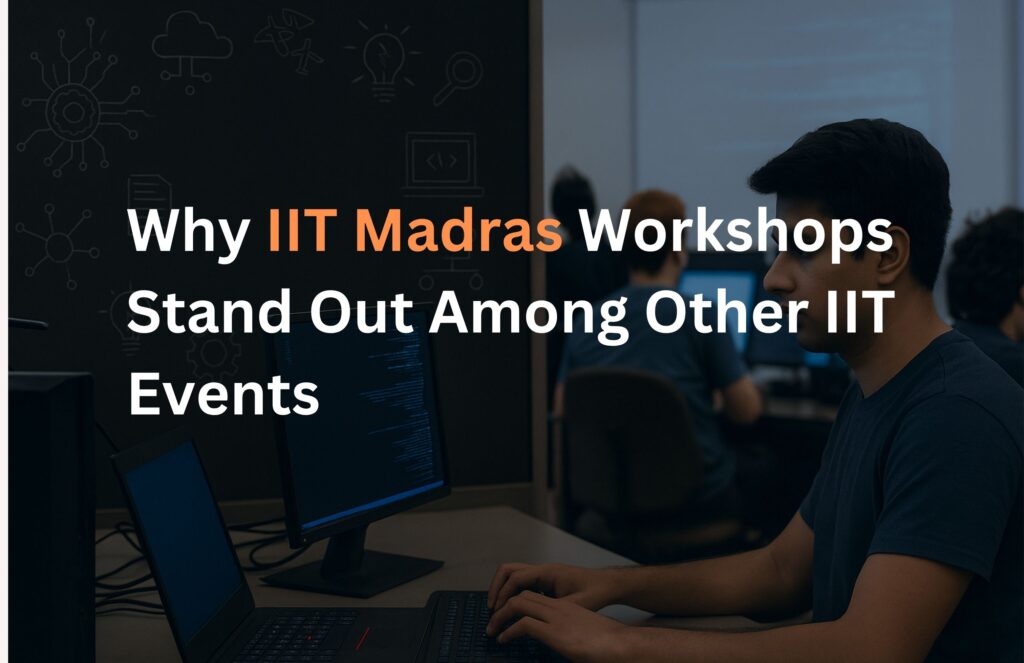 Why IIT Madras Workshops Stand Out Among Other IIT Events